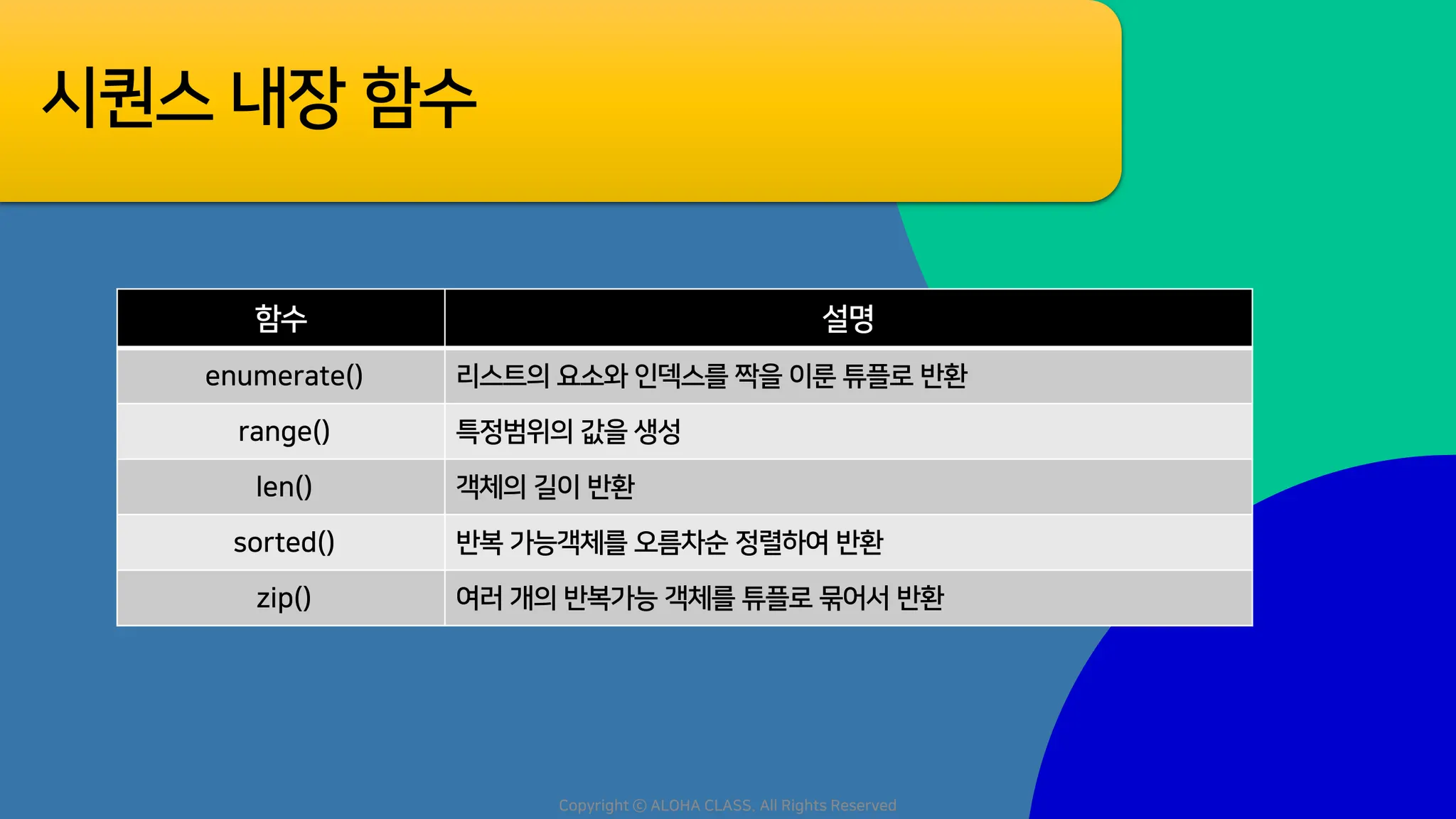 시퀀스 내장 함수

| 함수 | 설명 |
|---|---|
| enumerate() | 리스트의 요소와 인덱스를 짝을 이룬 튜플로 반환 |
| range() | 특정범위의 값을 생성 |
| len() | 객체의 길이 반환 |
| sorted() | 반복 가능객체를 오름차순 정렬하여 반환 |
| zip() | 여러 개의 반복가능 객체를 튜플로 묶어서 반환 |

Copyright © ALOHA CLASS. All Rights Reserved